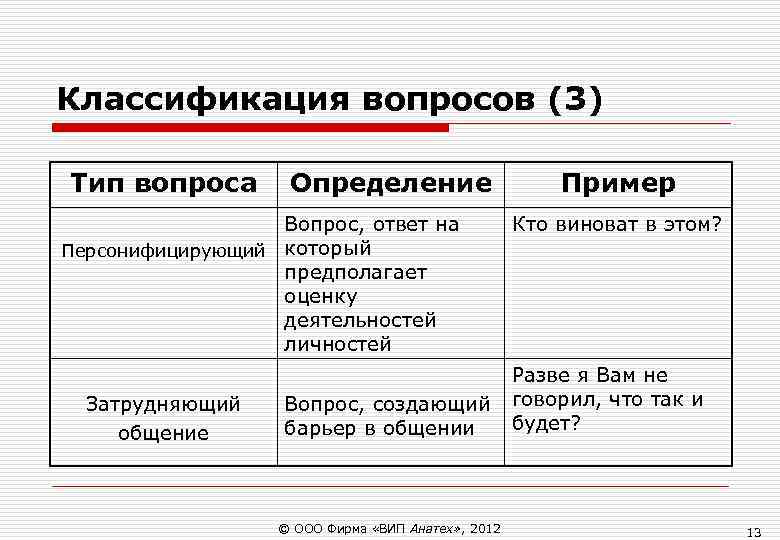 Классификация вопросов (3)

| Тип вопроса | Определение | Пример |
|---|---|---|
| Персонифицирующий | Вопрос, ответ на который предполагает оценку деятельностей личностей | Кто виноват в этом? |
| Затрудняющий общение | Вопрос, создающий барьер в общении | Разве я Вам не говорил, что так и будет? |

© ООО Фирма «ВИП Анатех», 2012

13